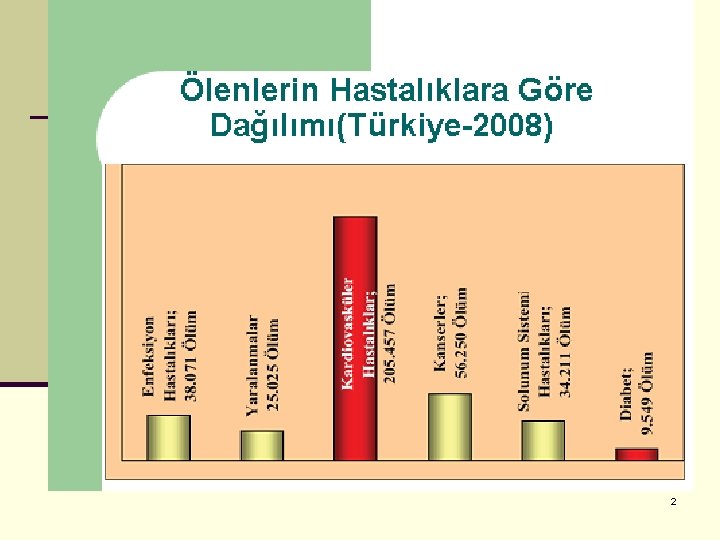 Ölenlerin Hastalıklara Göre Dağılımı(Türkiye-2008)

Enfeksiyon Hastalıkları; 38.071 Ölüm

Yaralanmalar 25.025 Ölüm

Kardiovasküler Hastalıklar; 205.457 Ölüm

Kanserler; 56.250 Ölüm

Solunum Sistemi Hastalıkları; 34.211 Ölüm

Diabet; 9.549 Ölüm

2